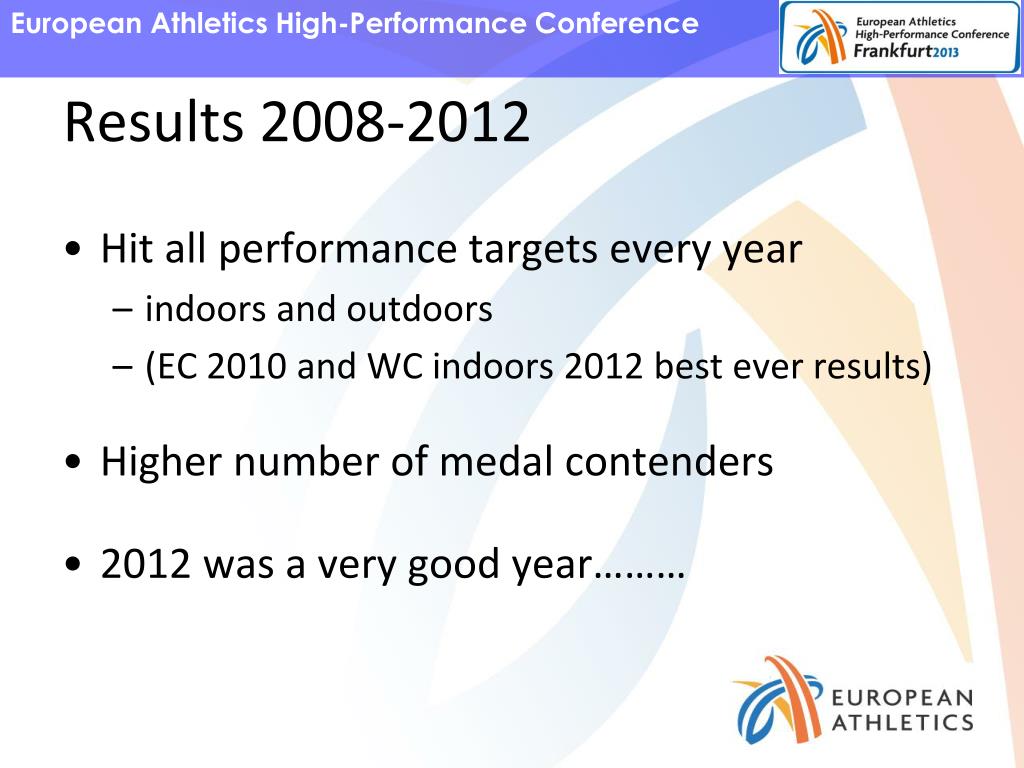 European Athletics High-Performance Conference

European Athletics High-Performance Conference Frankfurt2013

Results 2008-2012

• Hit all performance targets every year
– indoors and outdoors
– (EC 2010 and WC indoors 2012 best ever results)

• Higher number of medal contenders

• 2012 was a very good year………

EUROPEAN ATHLETICS